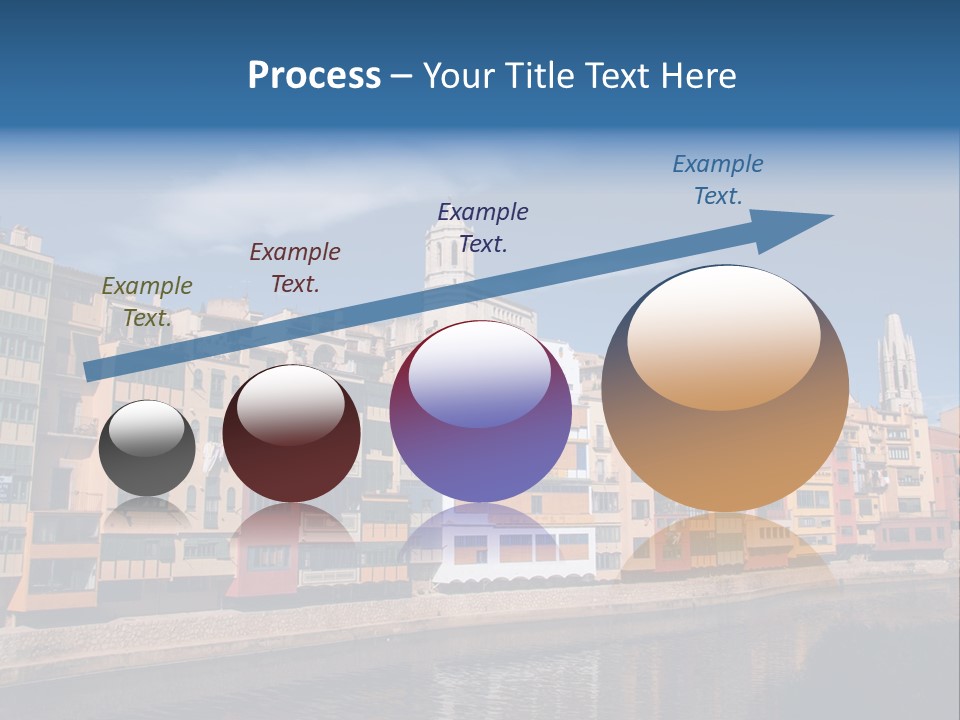 Process – Your Title Text Here

Example Text.

Example Text.

Example Text.

Example Text.